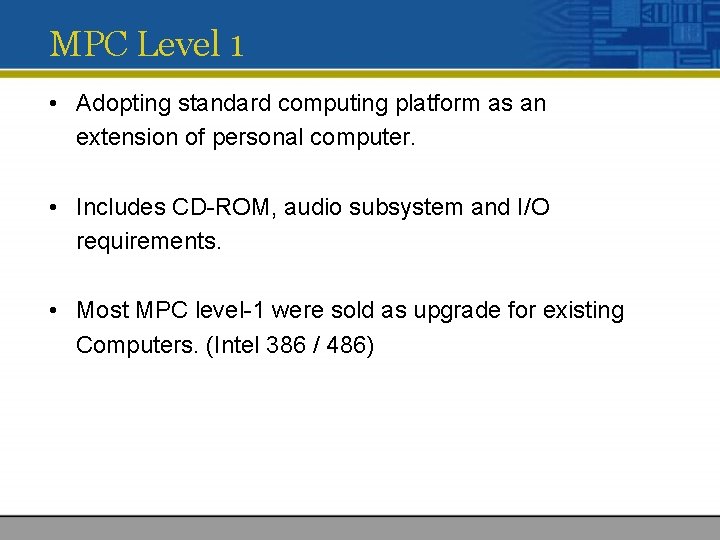 MPC Level 1

• Adopting standard computing platform as an extension of personal computer.

• Includes CD-ROM, audio subsystem and I/O requirements.

• Most MPC level-1 were sold as upgrade for existing Computers. (Intel 386 / 486)